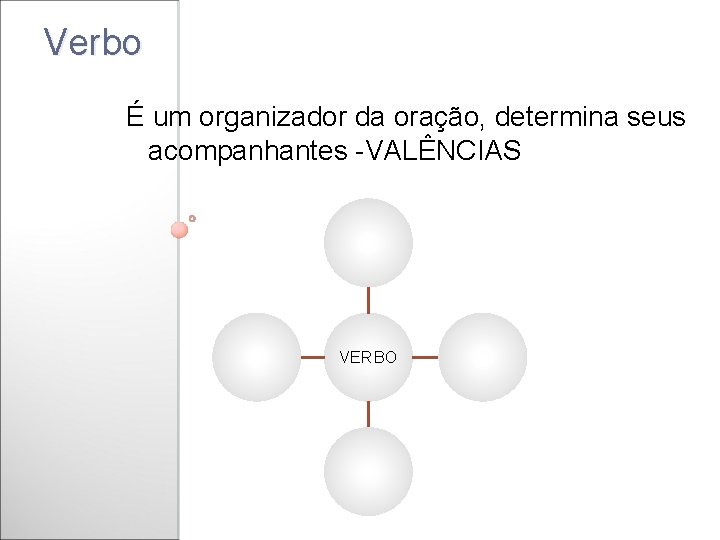 Verbo

É um organizador da oração, determina seus acompanhantes -VALÊNCIAS

VERBO